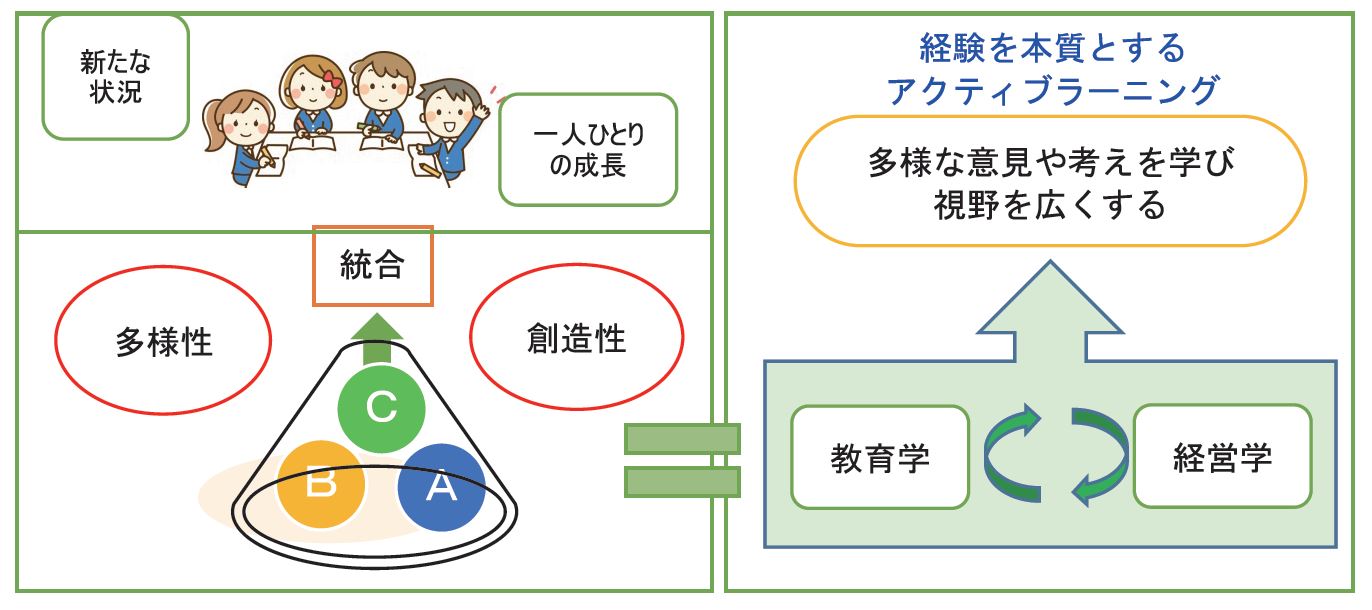 新たな状況

一人ひとりの成長

統合

多様性

創造性

C

B

A

経験を本質とするアクティブラーニング

多様な意見や考えを学び視野を広くする

教育学

経営学